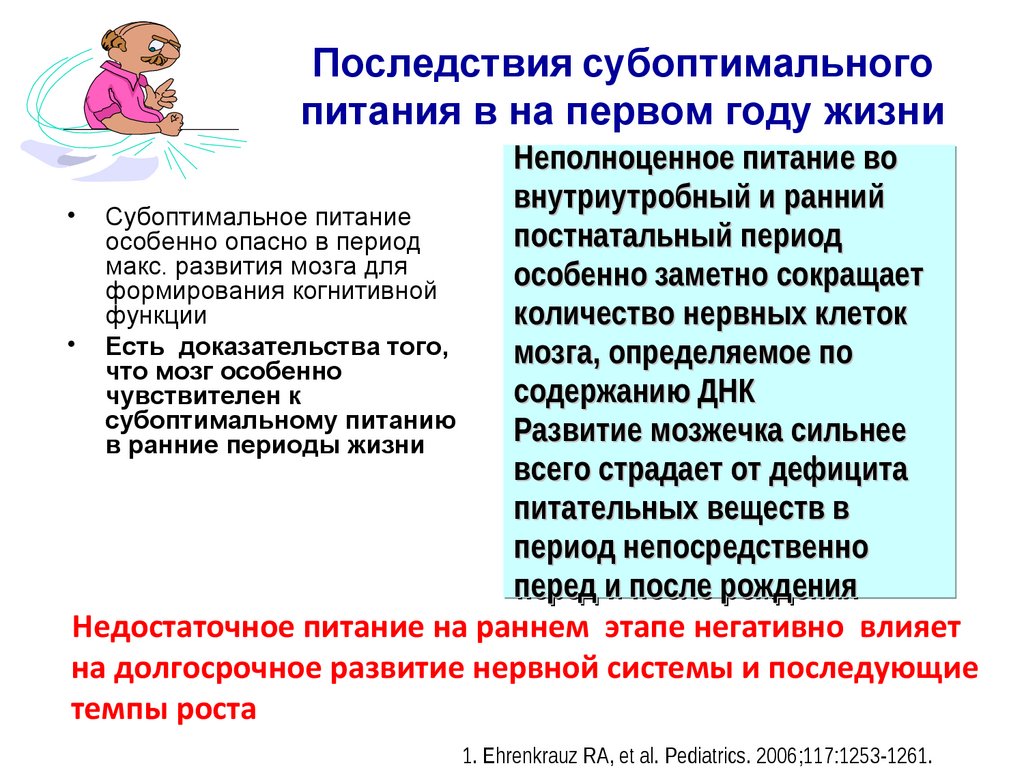 Последствия субоптимального питания в на первом году жизни

• Субоптимальное питание особенно опасно в период макс. развития мозга для формирования когнитивной функции
• Есть доказательства того, что мозг особенно чувствителен к субоптимальному питанию в ранние периоды жизни

Неполноценное питание во внутриутробный и ранний постнатальный период особенно заметно сокращает количество нервных клеток мозга, определяемое по содержанию ДНК
Развитие мозжечка сильнее всего страдает от дефицита питательных веществ в период непосредственно перед и после рождения

Недостаточное питание на раннем этапе негативно влияет на долгосрочное развитие нервной системы и последующие темпы роста

1. Ehrenkrauz RA, et al. Pediatrics. 2006;117:1253-1261.